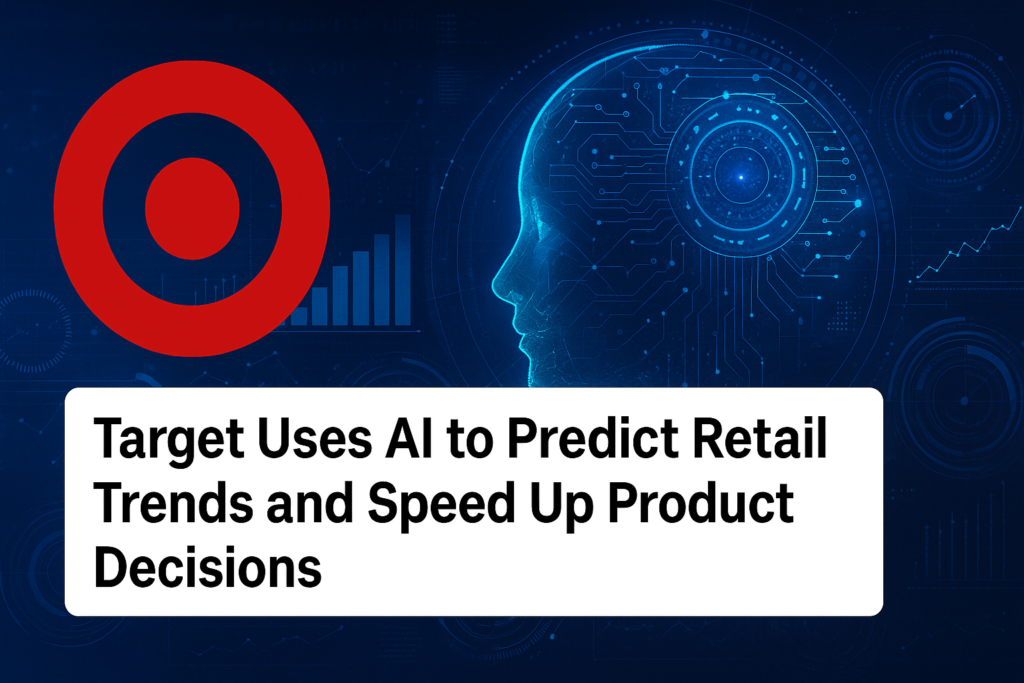 Target Uses AI to Predict Retail Trends and Speed Up Product Decisions